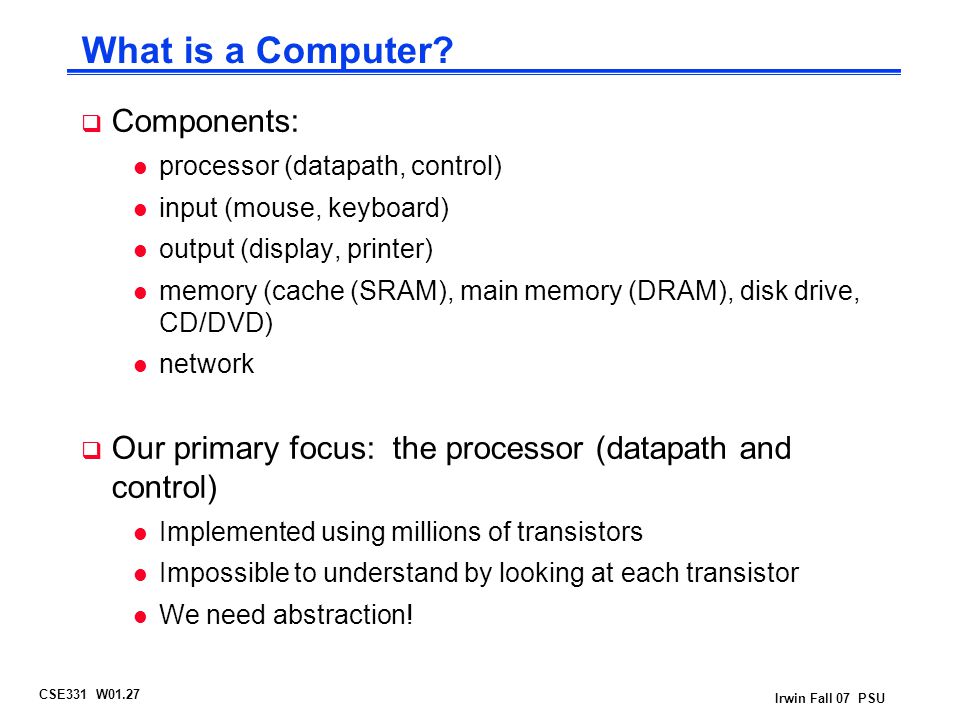 What is a Computer?

Components:

processor (datapath, control)

input (mouse, keyboard)

output (display, printer)

memory (cache (SRAM), main memory (DRAM), disk drive, CD/DVD)

network

Our primary focus: the processor (datapath and control)

Implemented using millions of transistors

Impossible to understand by looking at each transistor

We need abstraction!

CSE331 W01.27

Irwin Fall 07 PSU